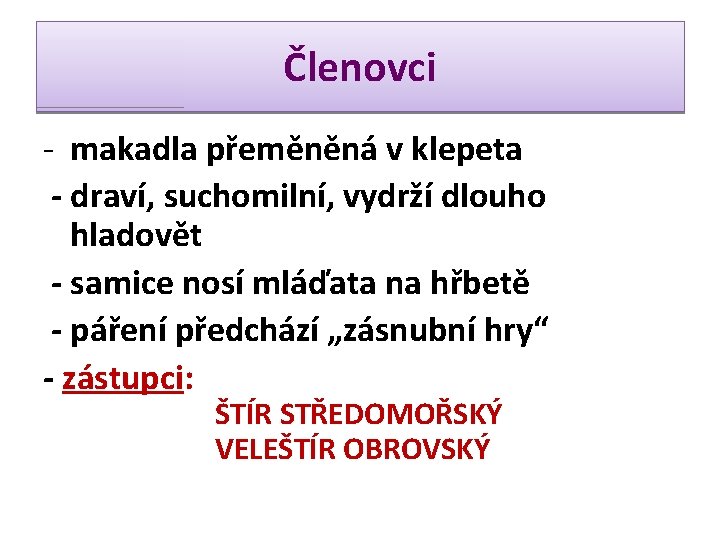 Členovci

- makadla přeměněná v klepeta
- draví, suchomilní, vydrží dlouho hladovět
- samice nosí mláďata na hřbetě
- páření předchází „zásnubní hry“
- zástupci:

ŠTÍR STŘEDOMOŘSKÝ
VELEŠTÍR OBROVSKÝ